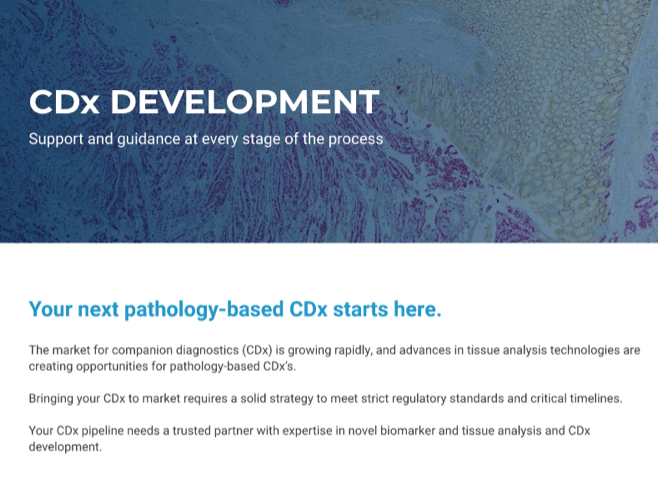 CDx DEVELOPMENT

Support and guidance at every stage of the process

Your next pathology-based CDx starts here.

The market for companion diagnostics (CDx) is growing rapidly, and advances in tissue analysis technologies are creating opportunities for pathology-based CDx's.

Bringing your CDx to market requires a solid strategy to meet strict regulatory standards and critical timelines.

Your CDx pipeline needs a trusted partner with expertise in novel biomarker and tissue analysis and CDx development.